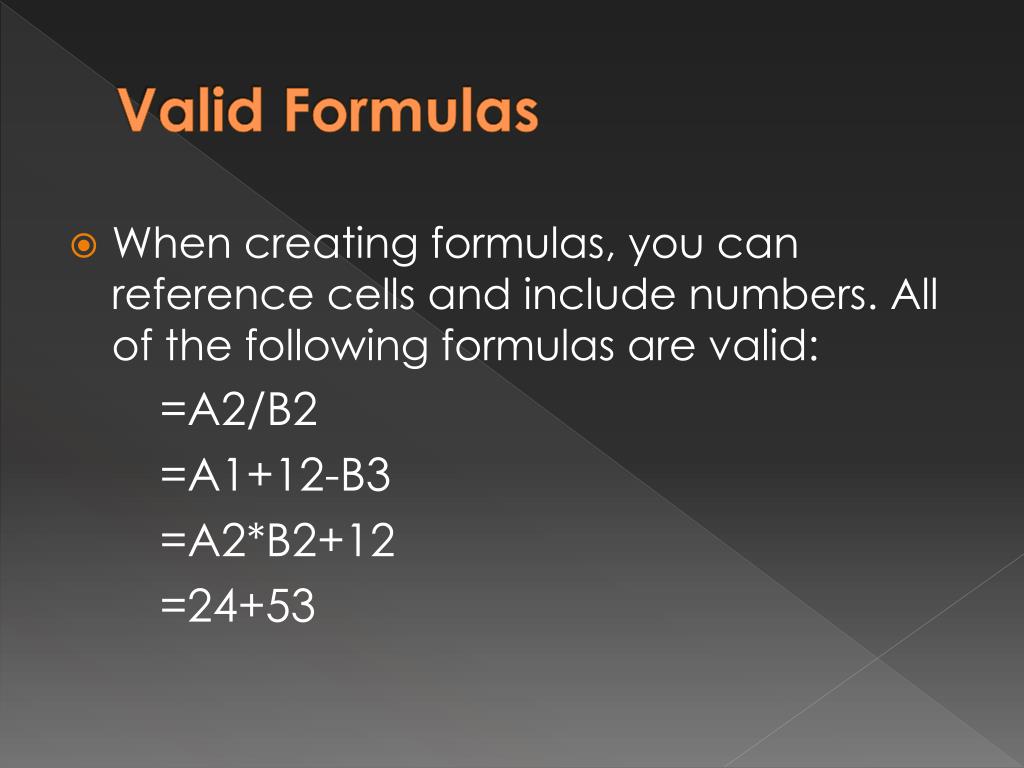 Valid Formulas

When creating formulas, you can reference cells and include numbers. All of the following formulas are valid:

=A2/B2

=A1+12-B3

=A2*B2+12

=24+53